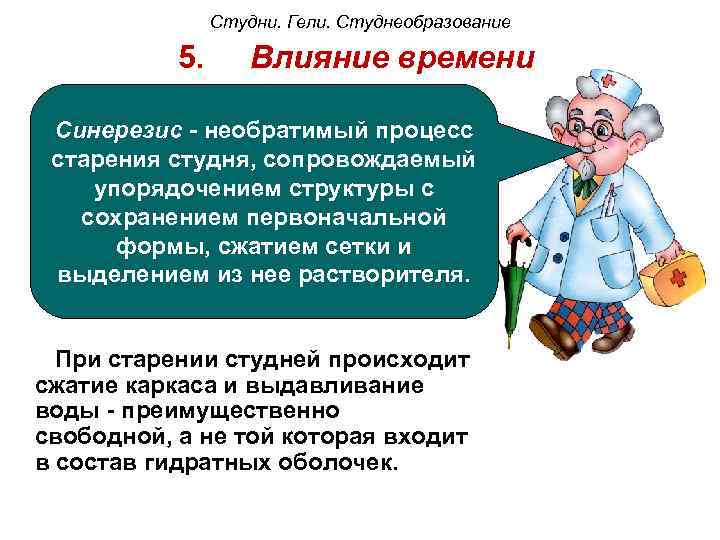 Студни. Гели. Студнеобразование

5. Влияние времени

Синерезис - необратимый процесс старения студня, сопровождаемый упорядочением структуры с сохранением первоначальной формы, сжатием сетки и выделением из нее растворителя.

При старении студней происходит сжатие каркаса и выдавливание воды - преимущественно свободной, а не той которая входит в состав гидратных оболочек.